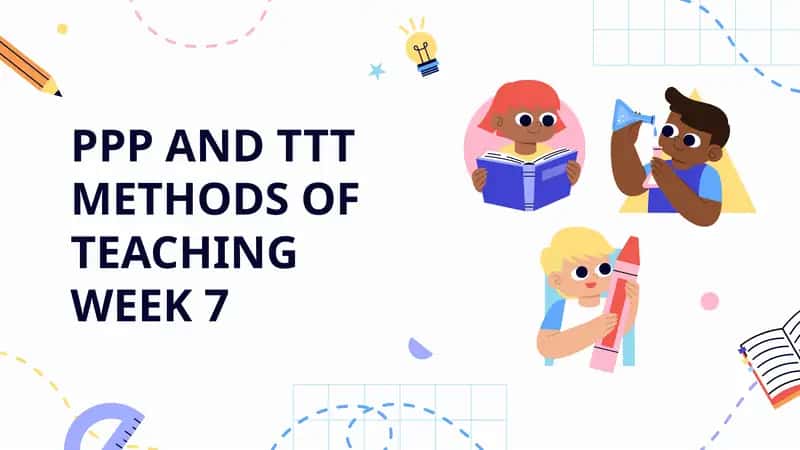 PPP AND TTT METHODS OF TEACHING WEEK 7